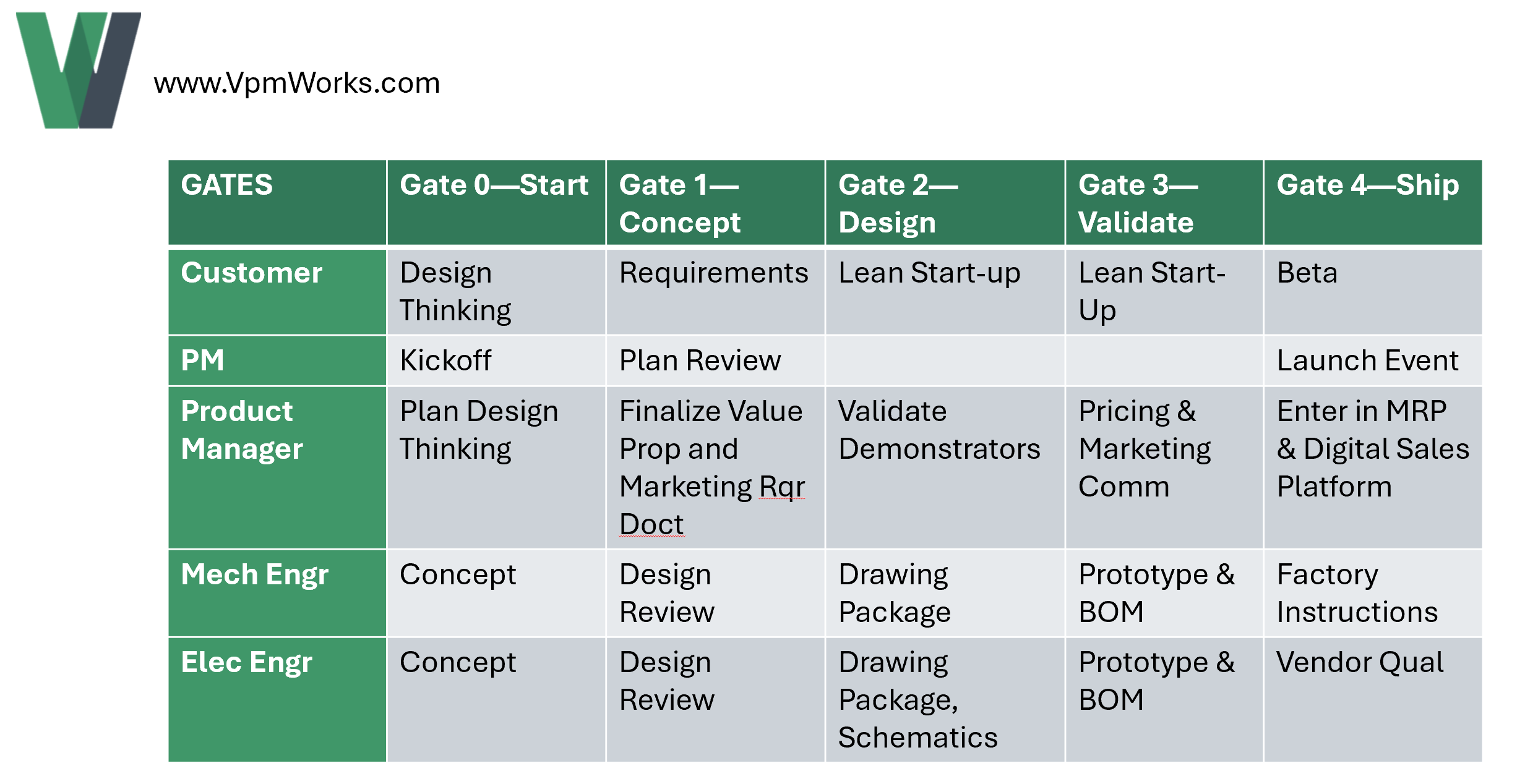 www.VpmWorks.com

| GATES | Gate 0—Start | Gate 1—Concept | Gate 2—Design | Gate 3—Validate | Gate 4—Ship |
|---|---|---|---|---|---|
| Customer | Design Thinking | Requirements | Lean Start-up | Lean Start-Up | Beta |
| PM | Kickoff | Plan Review | | | Launch Event |
| Product Manager | Plan Design Thinking | Finalize Value Prop and Marketing Rqr Doct | Validate Demonstrators | Pricing & Marketing Comm | Enter in MRP & Digital Sales Platform |
| Mech Engr | Concept | Design Review | Drawing Package | Prototype & BOM | Factory Instructions |
| Elec Engr | Concept | Design Review | Drawing Package, Schematics | Prototype & BOM | Vendor Qual |